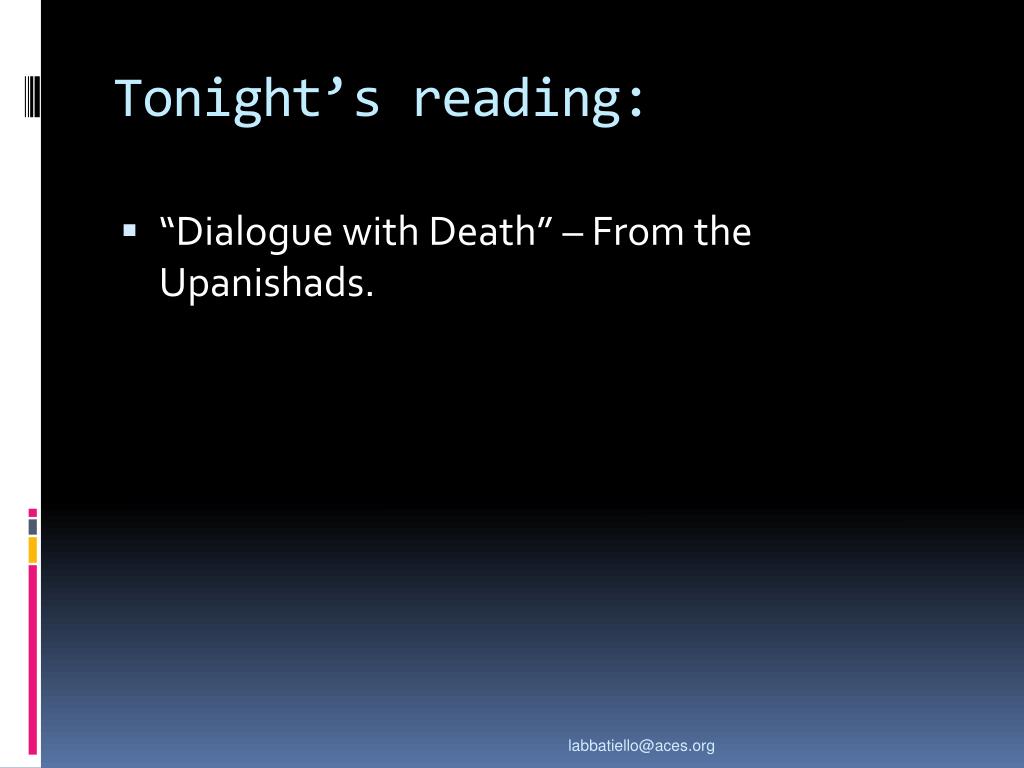 Tonight’s reading:

▪ “Dialogue with Death” – From the Upanishads.

labbatiello@aces.org